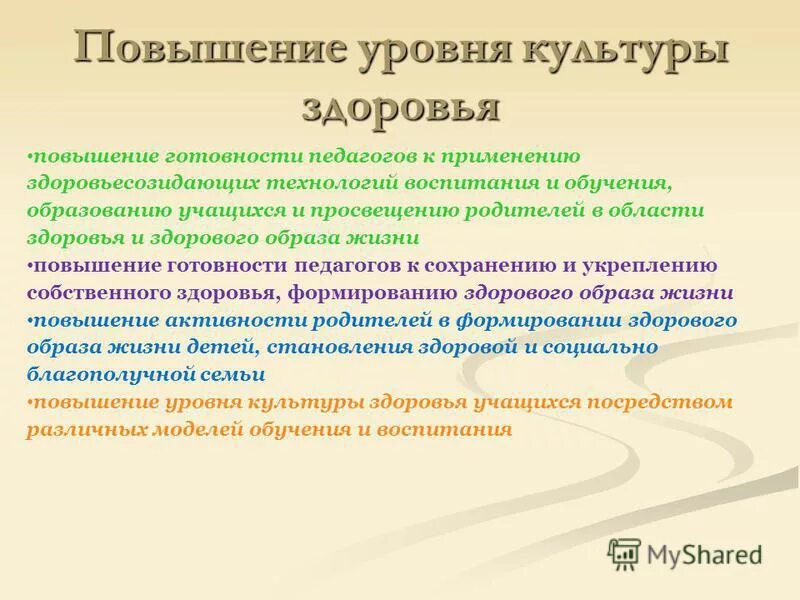 Повышение уровня культуры здоровья

•повышение готовности педагогов к применению здоровьесозидающих технологий воспитания и обучения, образованию учащихся и просвещению родителей в области здоровья и здорового образа жизни
•повышение готовности педагогов к сохранению и укреплению собственного здоровья, формированию здорового образа жизни
•повышение активности родителей в формировании здорового образа жизни детей, становления здоровой и социально благополучной семьи
•повышение уровня культуры здоровья учащихся посредством различных моделей обучения и воспитания

MyShared